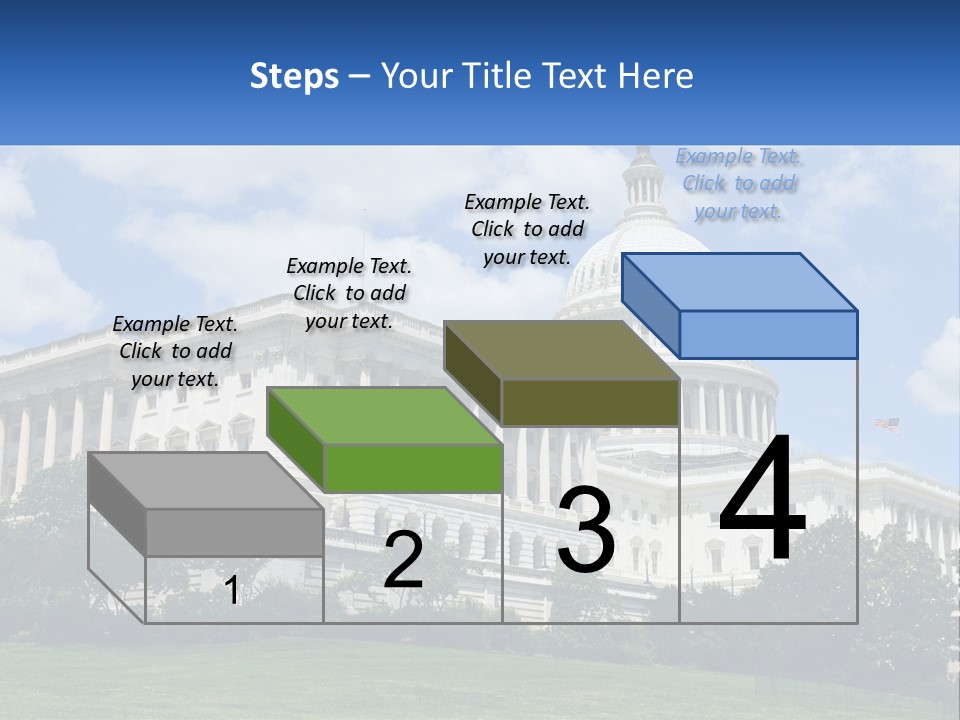 Steps – Your Title Text Here

Example Text. Click to add your text.

Example Text. Click to add your text.

Example Text. Click to add your text.

Example Text. Click to add your text.

1

2

3

4